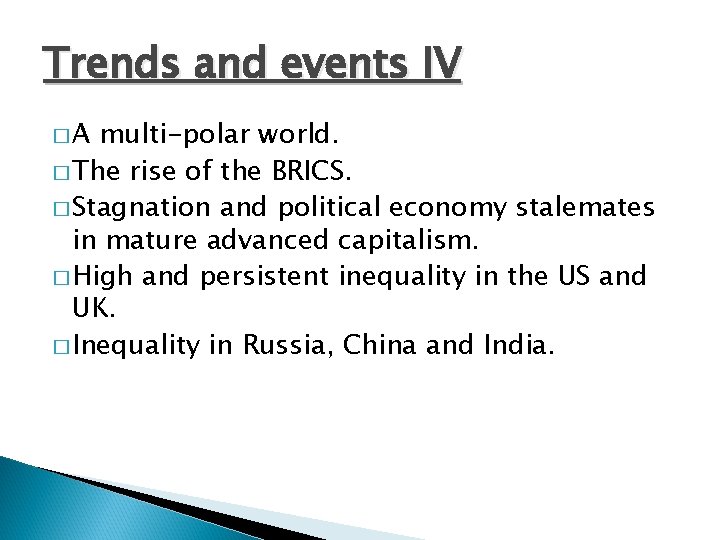 Trends and events IV

□ A multi-polar world.
□ The rise of the BRICS.
□ Stagnation and political economy stalemates in mature advanced capitalism.
□ High and persistent inequality in the US and UK.
□ Inequality in Russia, China and India.